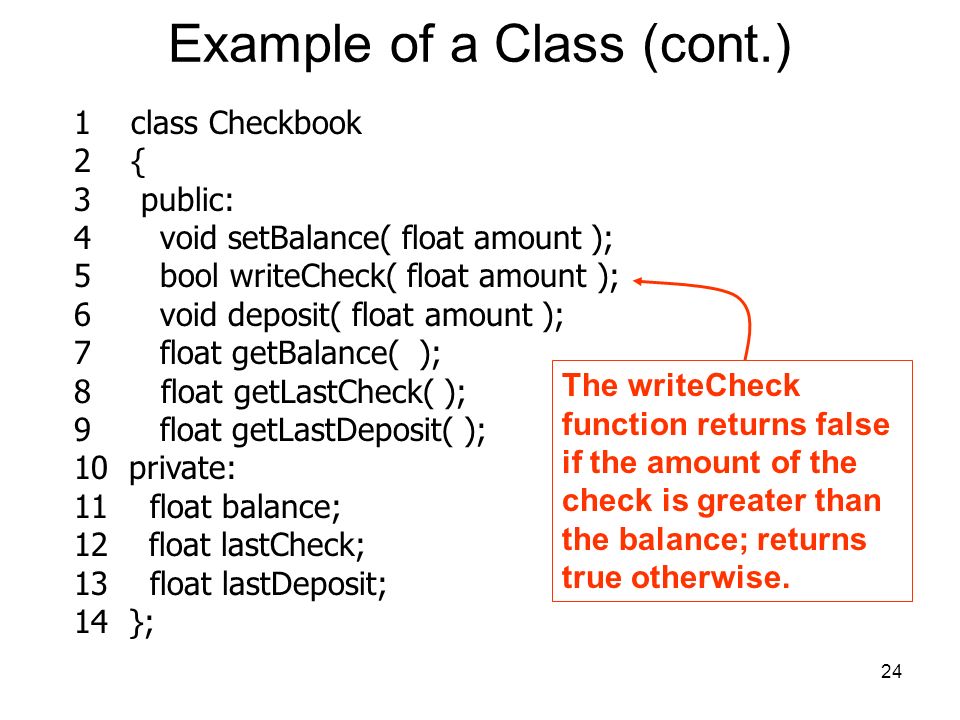 Example of a Class (cont.)

1 class Checkbook
2 {
3 public:
4 void setBalance( float amount );
5 bool writeCheck( float amount );
6 void deposit( float amount );
7 float getBalance( );
8 float getLastCheck( );
9 float getLastDeposit( );
10 private:
11 float balance;
12 float lastCheck;
13 float lastDeposit;
14 };

The writeCheck function returns false if the amount of the check is greater than the balance; returns true otherwise.

24